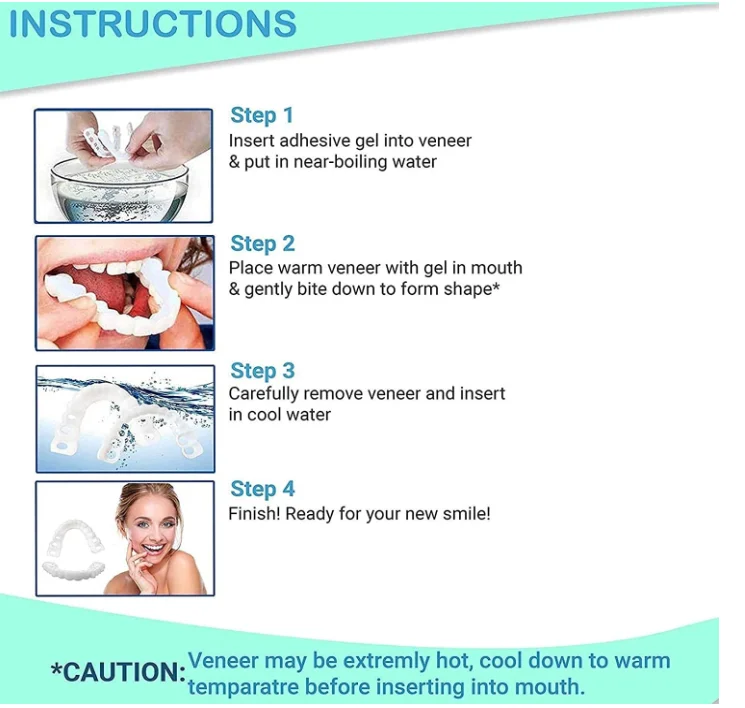 INSTRUCTIONS

Step 1
Insert adhesive gel into veneer & put in near-boiling water

Step 2
Place warm veneer with gel in mouth & gently bite down to form shape*

Step 3
Carefully remove veneer and insert in cool water

Step 4
Finish! Ready for your new smile!

*CAUTION: Veneer may be extremly hot, cool down to warm temparatre before inserting into mouth.